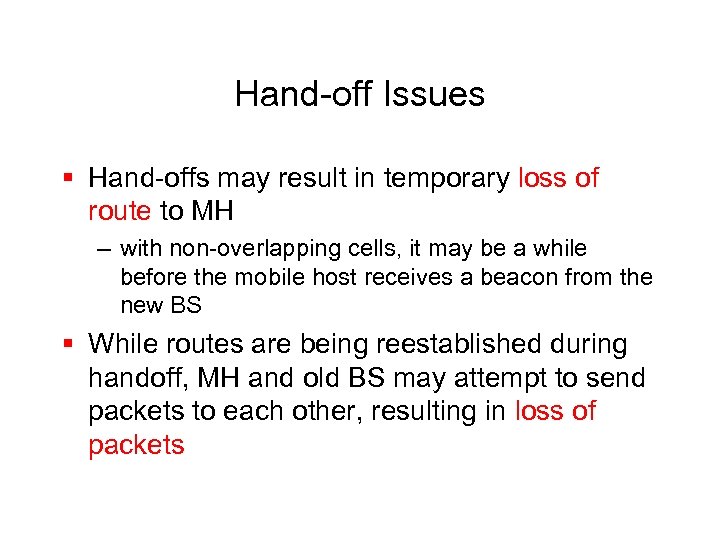 Hand-off Issues

▪ Hand-offs may result in temporary loss of route to MH

– with non-overlapping cells, it may be a while before the mobile host receives a beacon from the new BS

▪ While routes are being reestablished during handoff, MH and old BS may attempt to send packets to each other, resulting in loss of packets